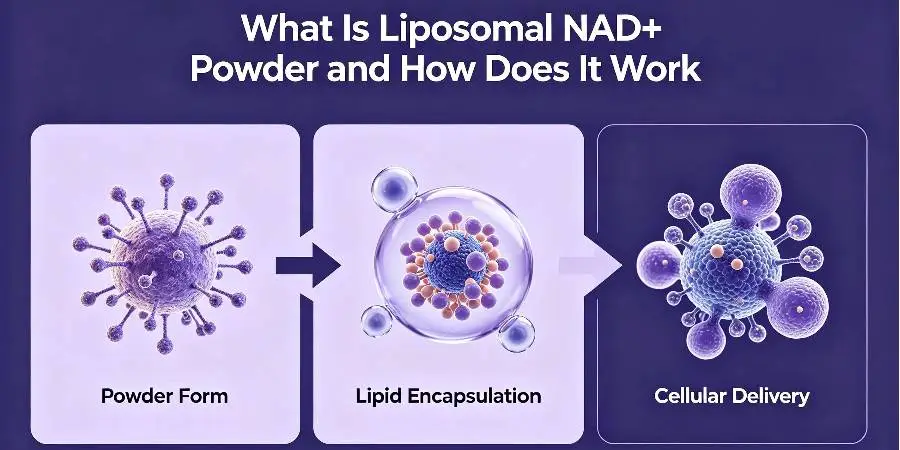 What Is Liposomal NAD+ Powder and How Does It Work

Powder Form

Lipid Encapsulation

Cellular Delivery